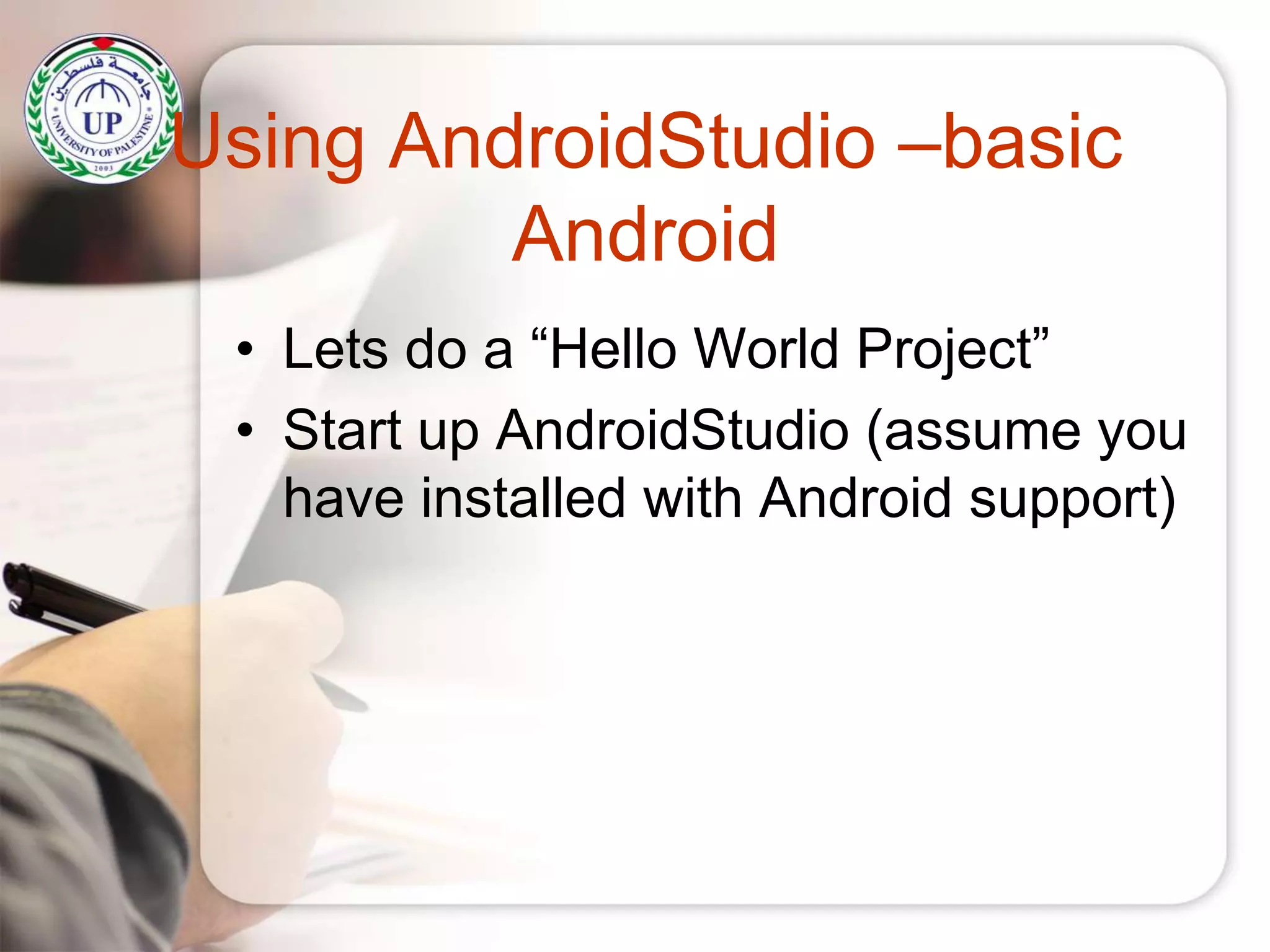 جامعة فلسطين
UP
UNIVERSITY OF PALESTINE
2003

Using AndroidStudio –basic Android

• Lets do a “Hello World Project”
• Start up AndroidStudio (assume you have installed with Android support)